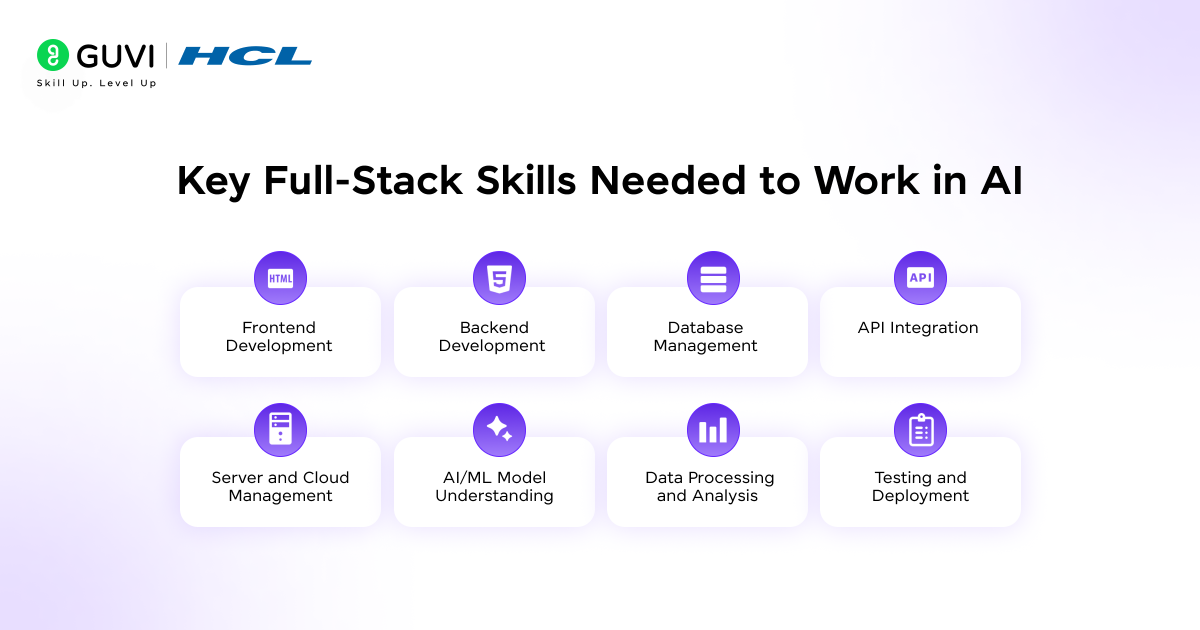 GUVI | HCL
Skill Up. Level Up

Key Full-Stack Skills Needed to Work in AI

HTML
Frontend Development

5
Backend Development

Database Management

API
API Integration

Server and Cloud Management

AI/ML Model Understanding

Data Processing and Analysis

Testing and Deployment